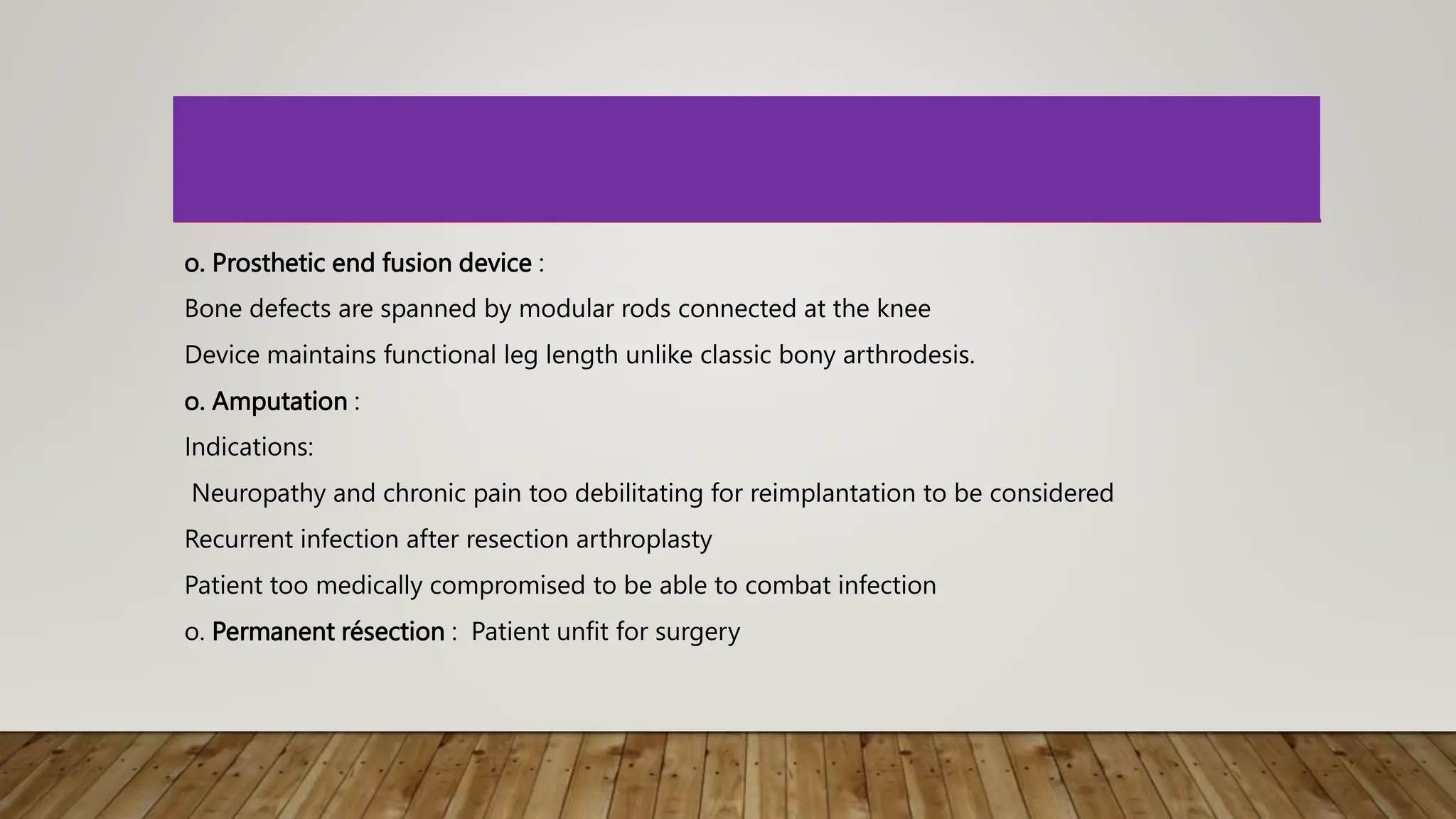 o. Prosthetic end fusion device :

Bone defects are spanned by modular rods connected at the knee

Device maintains functional leg length unlike classic bony arthrodesis.

o. Amputation :

Indications:

Neuropathy and chronic pain too debilitating for reimplantation to be considered

Recurrent infection after resection arthroplasty

Patient too medically compromised to be able to combat infection

o. Permanent résection : Patient unfit for surgery